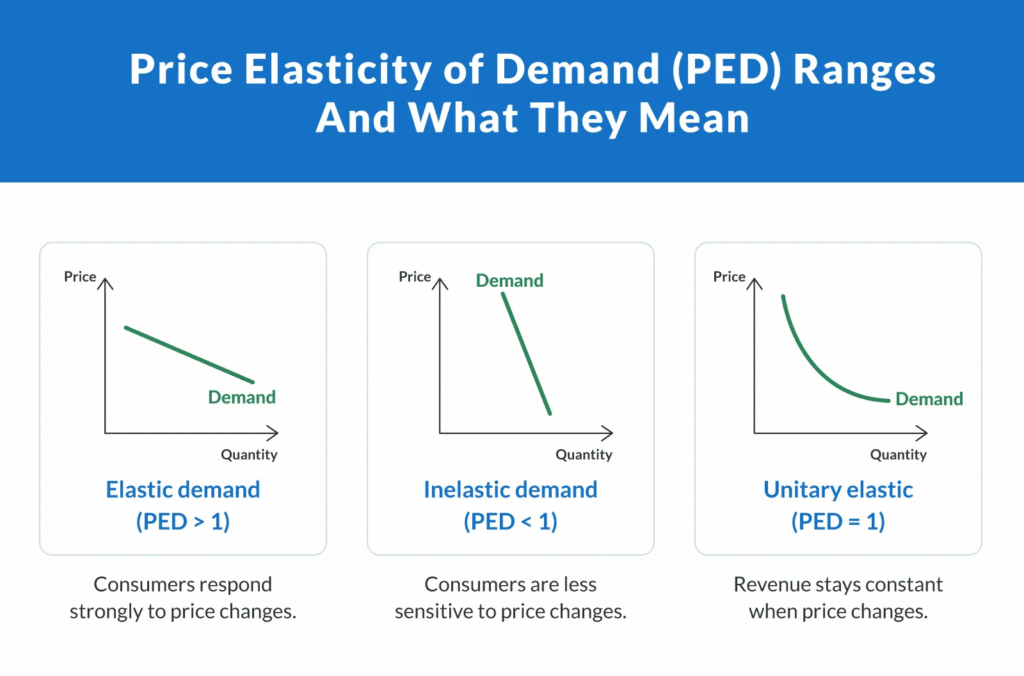 Price Elasticity of Demand (PED) Ranges And What They Mean

Price
Demand
Quantity
Elastic demand
(PED > 1)

Consumers respond strongly to price changes.

Price
Demand
Quantity
Inelastic demand
(PED < 1)

Consumers are less sensitive to price changes.

Price
Demand
Quantity
Unitary elastic
(PED = 1)

Revenue stays constant when price changes.